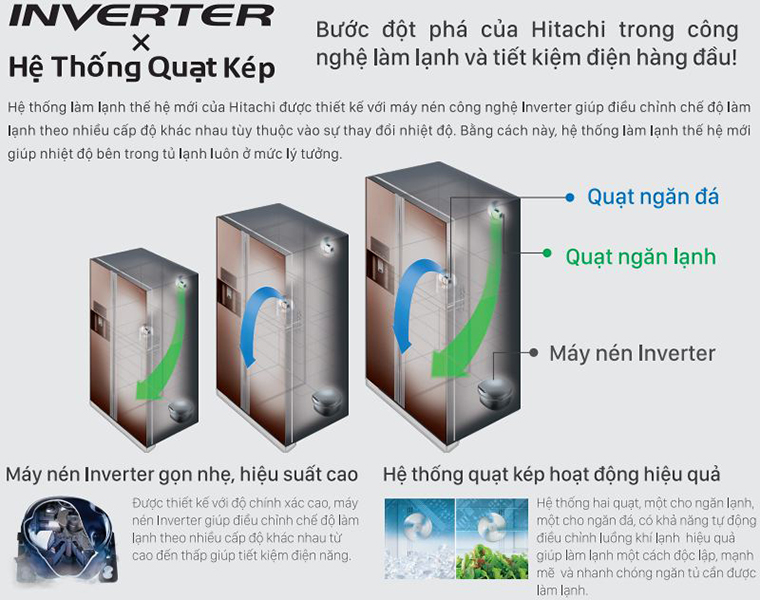 INVERTER
×
Hệ Thống Quạt Kép

Bước đột phá của Hitachi trong công nghệ làm lạnh và tiết kiệm điện hàng đầu!

Hệ thống làm lạnh thế hệ mới của Hitachi được thiết kế với máy nén công nghệ Inverter giúp điều chỉnh chế độ làm lạnh theo nhiều cấp độ khác nhau tùy thuộc vào sự thay đổi nhiệt độ. Bằng cách này, hệ thống làm lạnh thế hệ mới giúp nhiệt độ bên trong tủ lạnh luôn ở mức lý tưởng.

Quạt ngăn đá

Quạt ngăn lạnh

Máy nén Inverter

Máy nén Inverter gọn nhẹ, hiệu suất cao

Được thiết kế với độ chính xác cao, máy nén Inverter giúp điều chỉnh chế độ làm lạnh theo nhiều cấp độ khác nhau từ cao đến thấp giúp tiết kiệm điện năng.

Hệ thống quạt kép hoạt động hiệu quả

Hệ thống hai quạt, một cho ngăn lạnh, một cho ngăn đá, có khả năng tự động điều chỉnh luồng khí lạnh hiệu quả giúp làm lạnh một cách độc lập, mạnh mẽ và nhanh chóng ngăn tủ cần được làm lạnh.